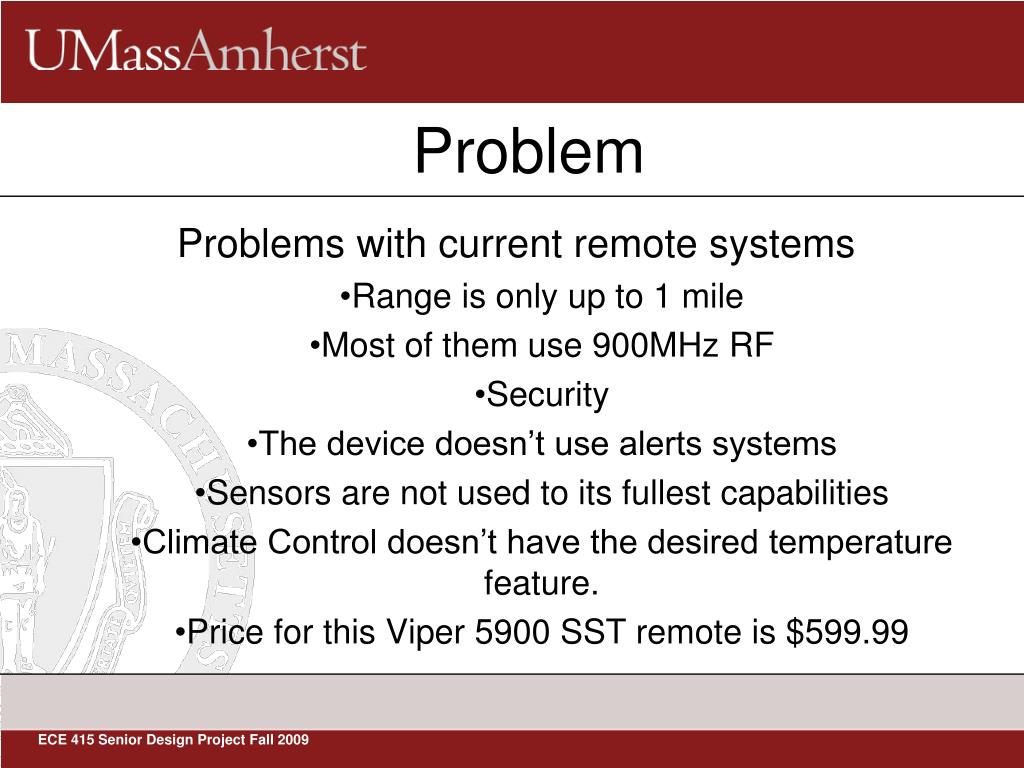 UMassAmherst

Problem

Problems with current remote systems

•Range is only up to 1 mile

•Most of them use 900MHz RF

•Security

•The device doesn't use alerts systems

•Sensors are not used to its fullest capabilities

•Climate Control doesn't have the desired temperature feature.

•Price for this Viper 5900 SST remote is $599.99

ECE 415 Senior Design Project Fall 2009